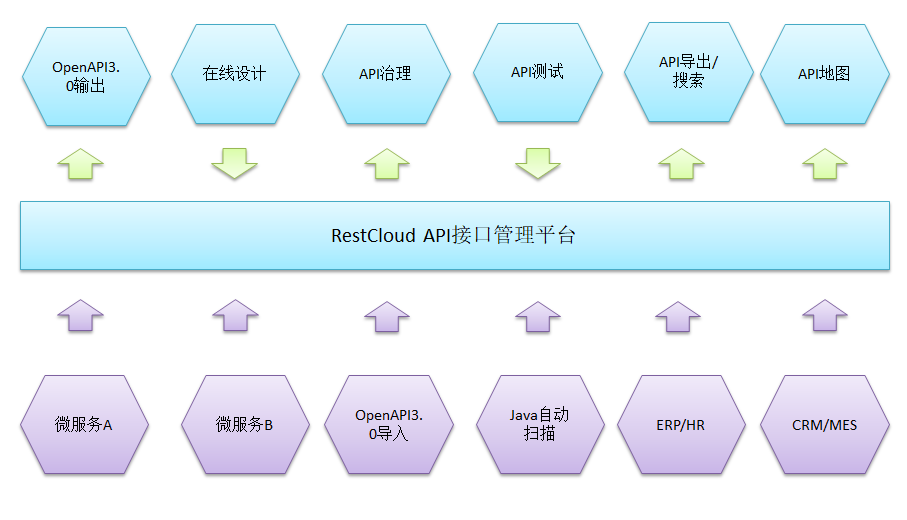 OpenAPI3.0输出

在线设计

API治理

API测试

API导出/搜索

API地图

RestCloud API接口管理平台

微服务A

微服务B

OpenAPI3.0导入

Java自动扫描

ERP/HR

CRM/MES